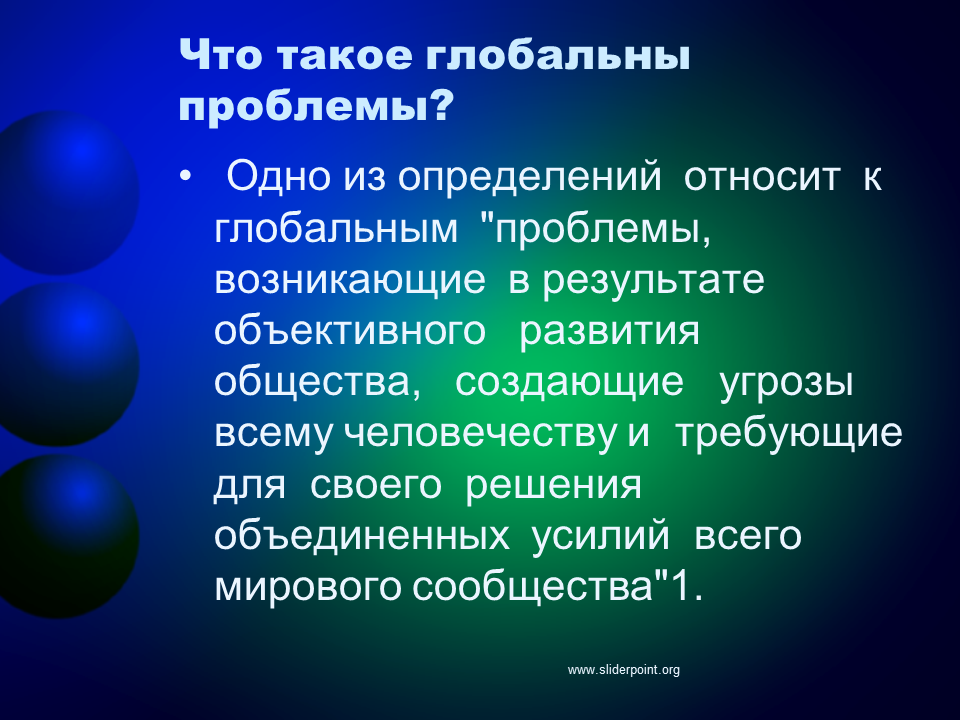 Что такое глобальны проблемы?

• Одно из определений относит к глобальным "проблемы, возникающие в результате объективного развития общества, создающие угрозы всему человечеству и требующие для своего решения объединенных усилий всего мирового сообщества"1.

www.sliderpoint.org